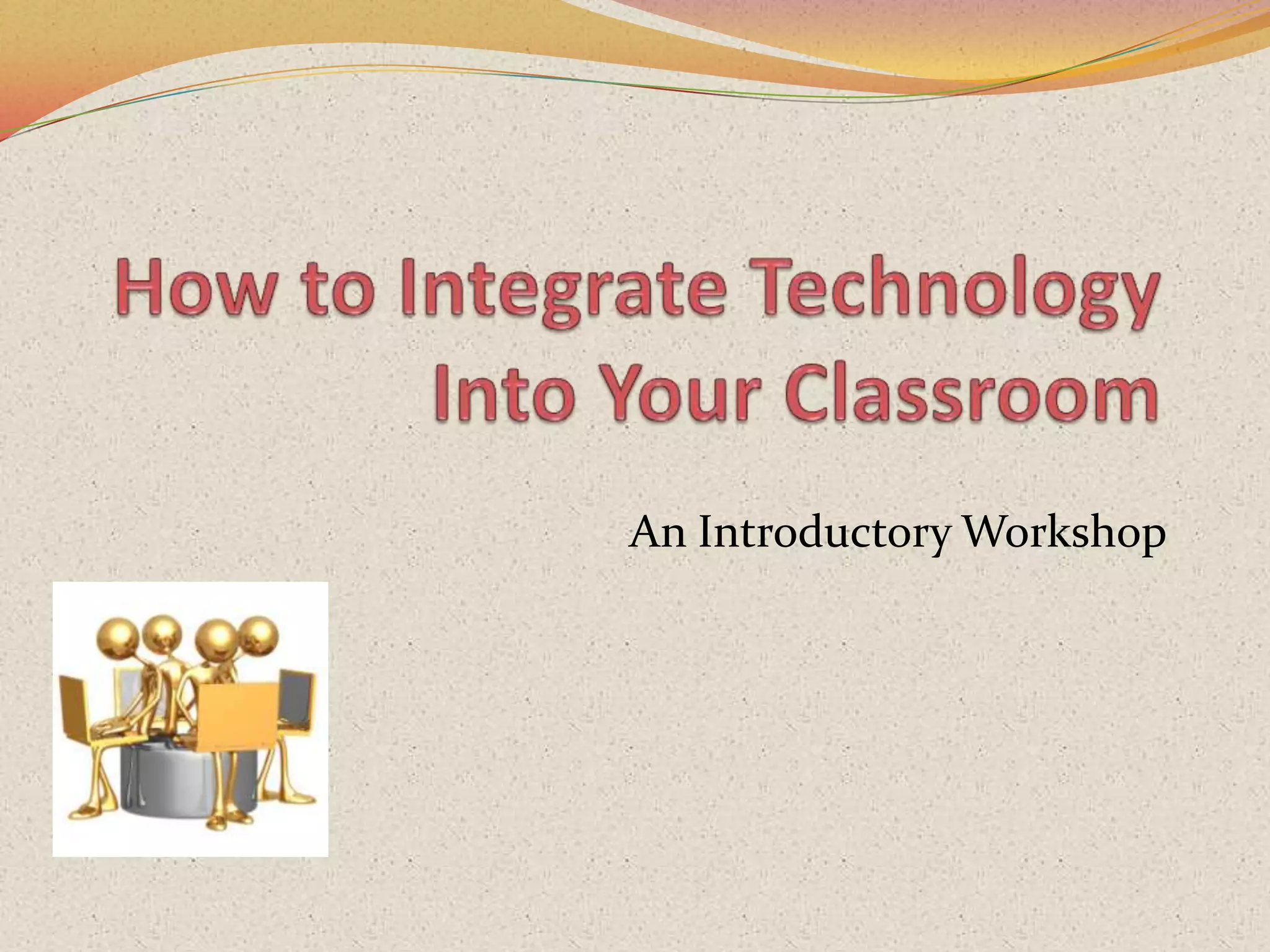 How to Integrate Technology Into Your Classroom

An Introductory Workshop